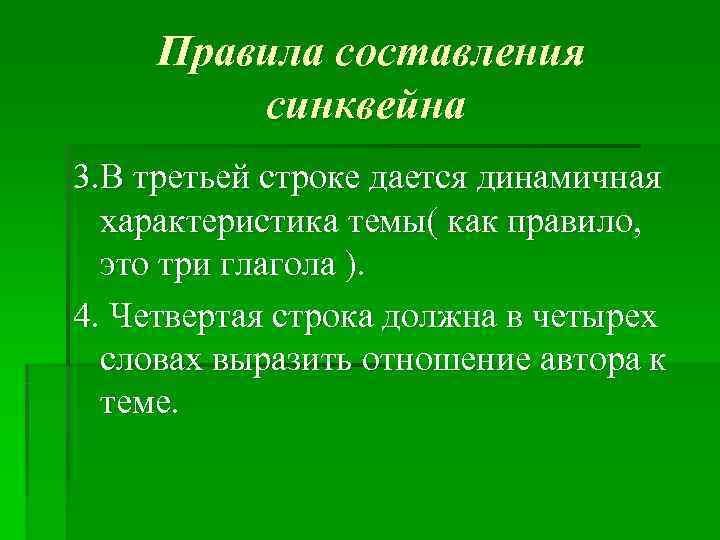 Правила составления синквейна

3.В третьей строке дается динамичная характеристика темы( как правило, это три глагола ).

4. Четвертая строка должна в четырех словах выразить отношение автора к теме.